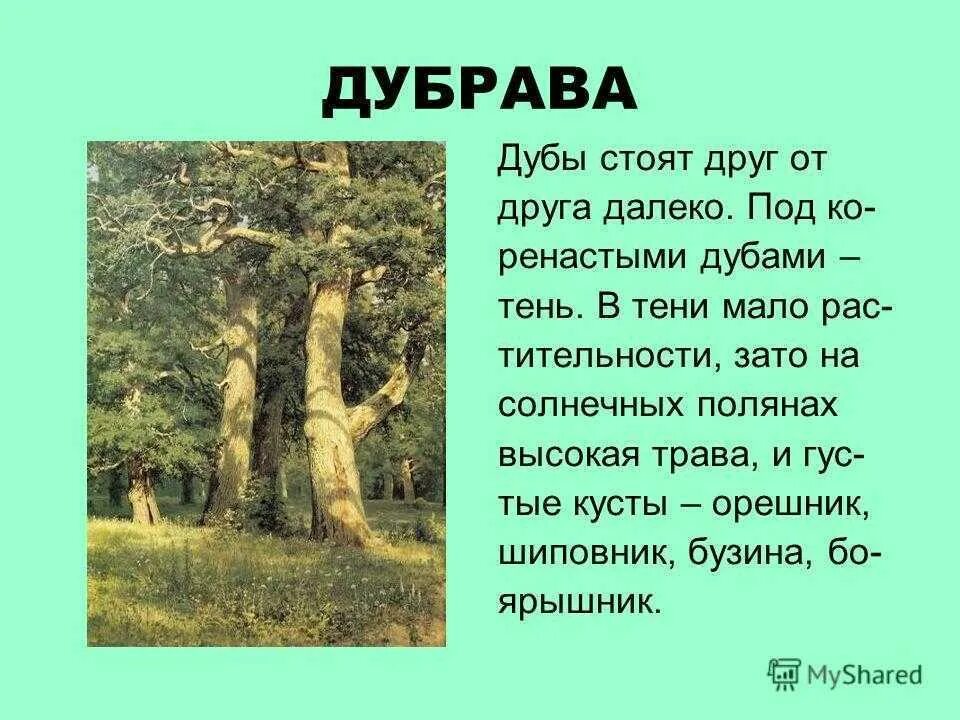 ДУБРАВА

Дубы стоят друг от друга далеко. Под коренастыми дубами – тень. В тени мало растительности, зато на солнечных полянах высокая трава, и густые кусты – орешник, шиповник, бузина, боярышник.

MyShared